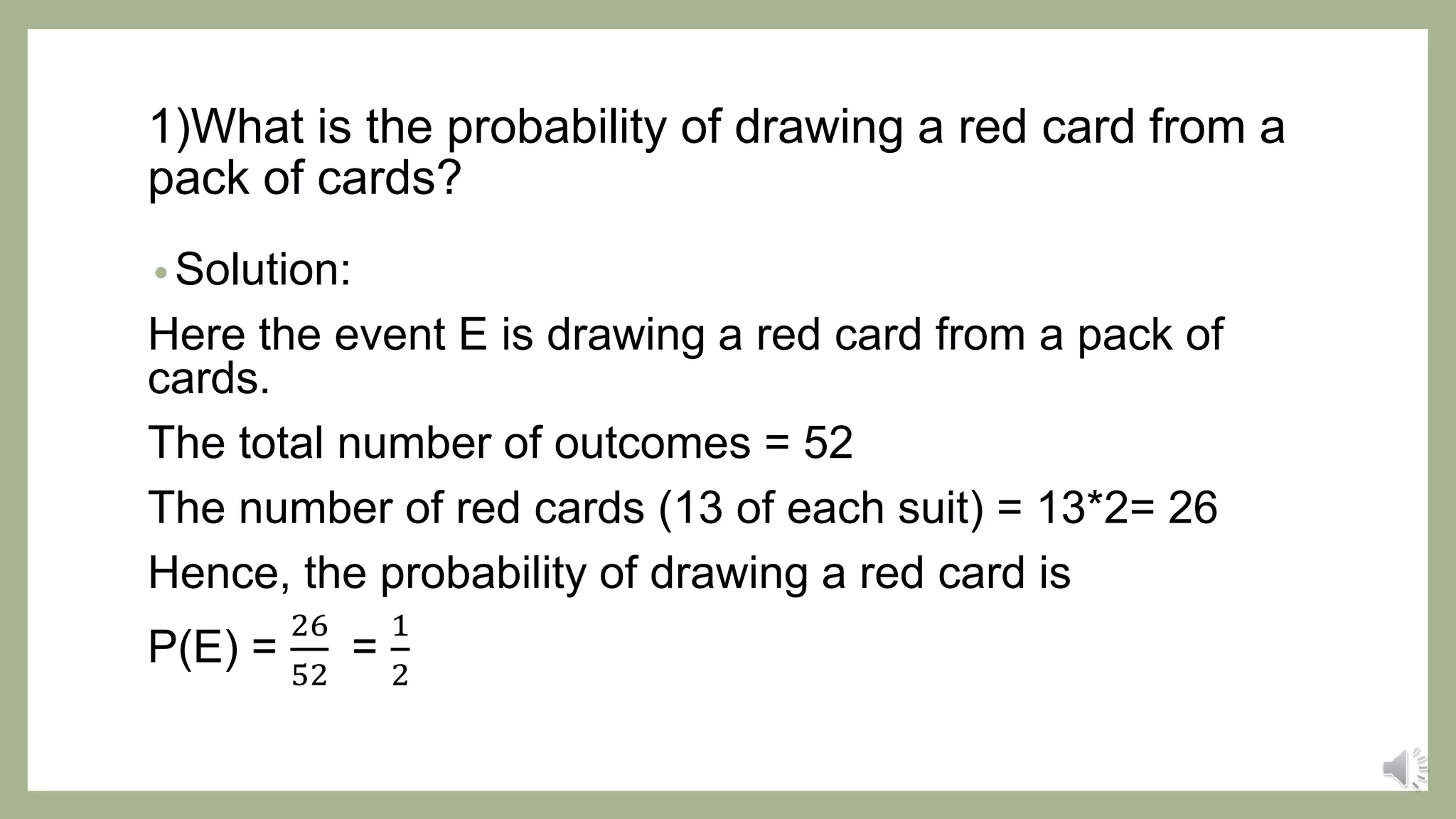 1)What is the probability of drawing a red card from a pack of cards?

• Solution:

Here the event E is drawing a red card from a pack of cards.

The total number of outcomes = 52

The number of red cards (13 of each suit) = 13*2= 26

Hence, the probability of drawing a red card is

P(E) = $\frac{26}{52}$ = $\frac{1}{2}$